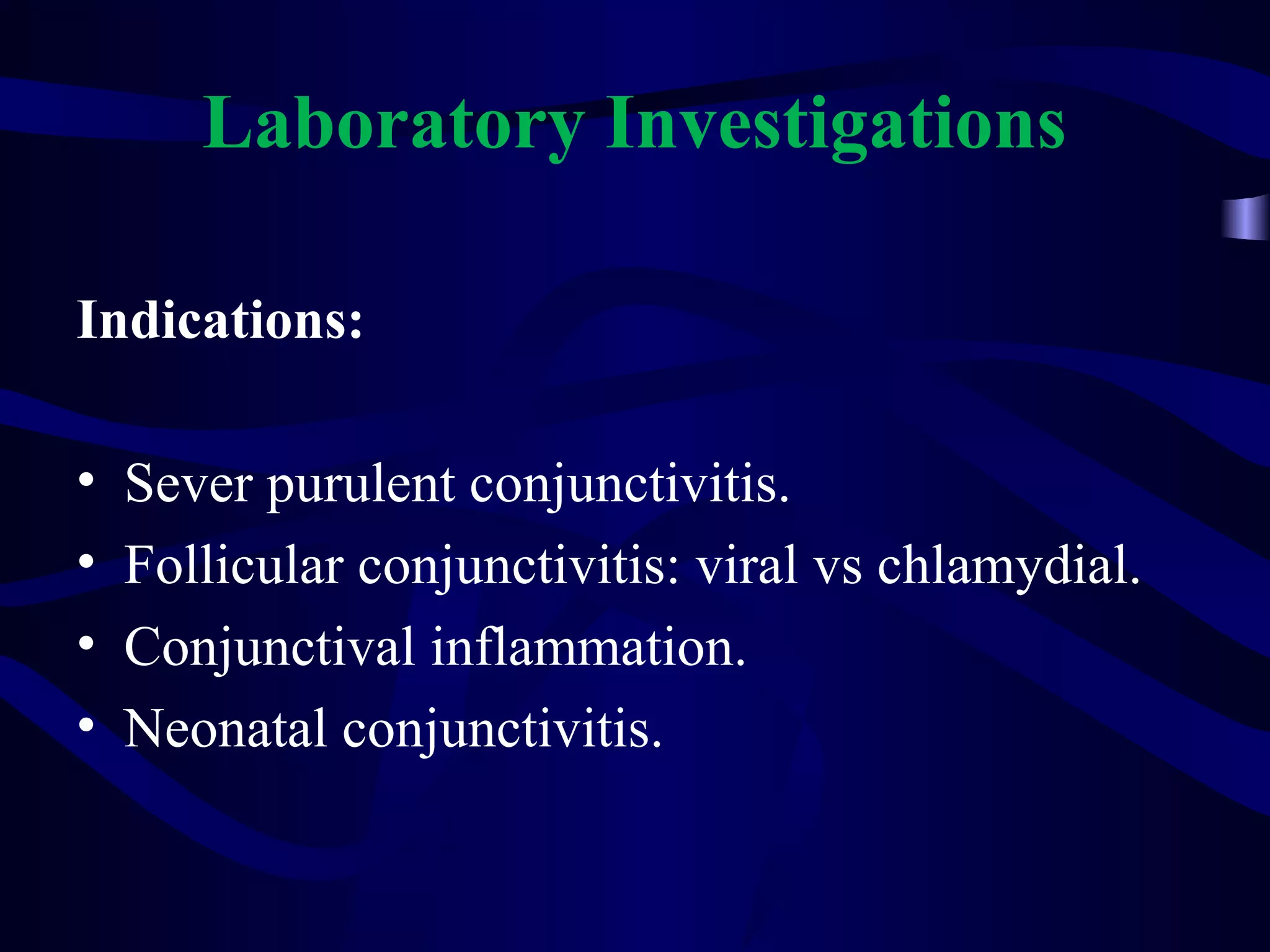 Laboratory Investigations

Indications:

• Sever purulent conjunctivitis.
• Follicular conjunctivitis: viral vs chlamydial.
• Conjunctival inflammation.
• Neonatal conjunctivitis.